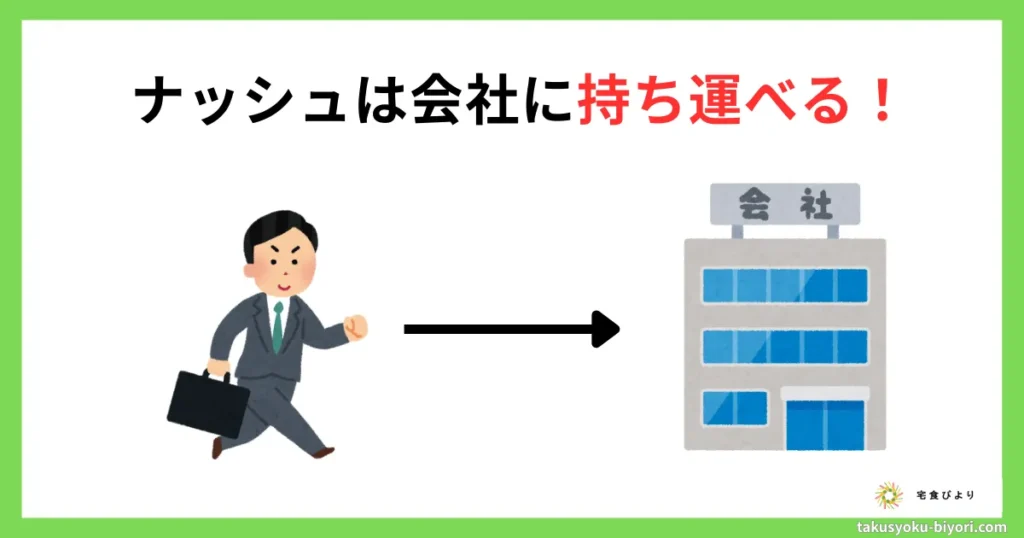 ナッシュは会社に持ち運べる！

会社

宅食びより

takusyoku-biyori.com